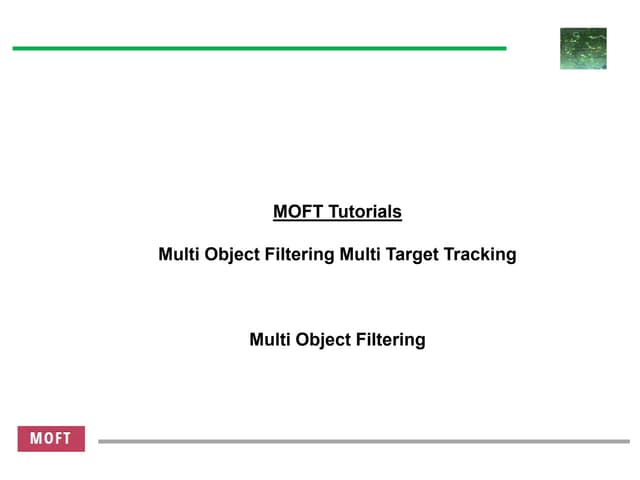 MOFT Tutorials

Multi Object Filtering Multi Target Tracking

Multi Object Filtering

MOFT